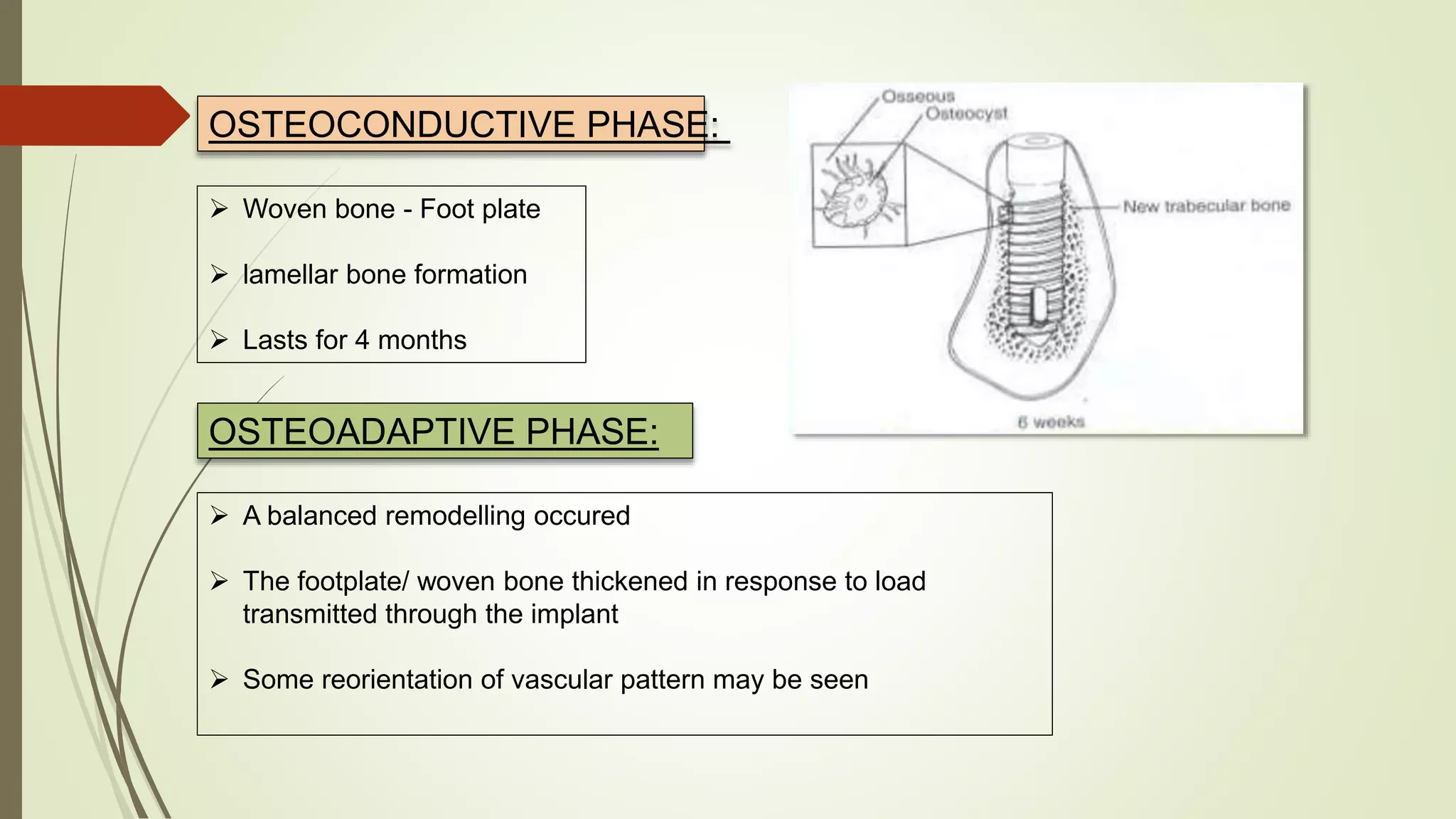 OSTEOCONDUCTIVE PHASE:

➢ Woven bone - Foot plate

➢ lamellar bone formation

➢ Lasts for 4 months

Osseous
Osteocyst
New trabecular bone
6 weeks

OSTEOADAPTIVE PHASE:

➢ A balanced remodelling occured

➢ The footplate/ woven bone thickened in response to load transmitted through the implant

➢ Some reorientation of vascular pattern may be seen